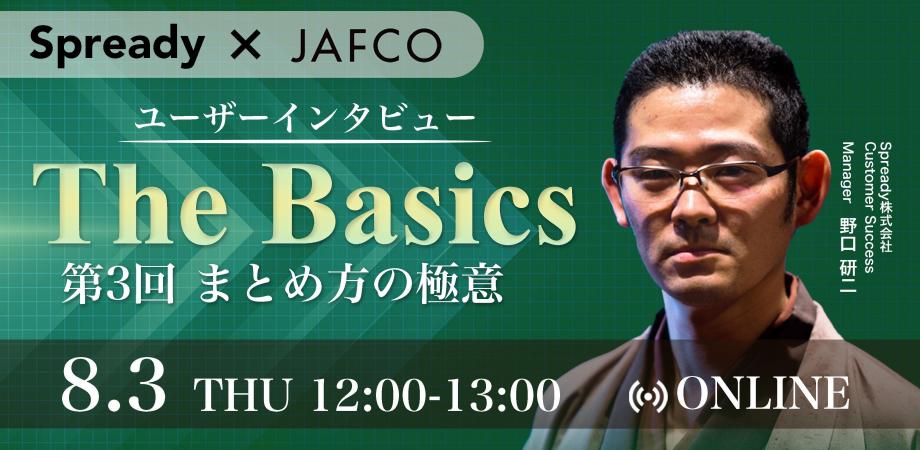 Spready × JAFCO

ユーザーインタビュー

The Basics

第3回 まとめ方の極意

Spready株式会社
Customer Success
Manager 野口 研二

8.3 THU 12:00-13:00

ONLINE